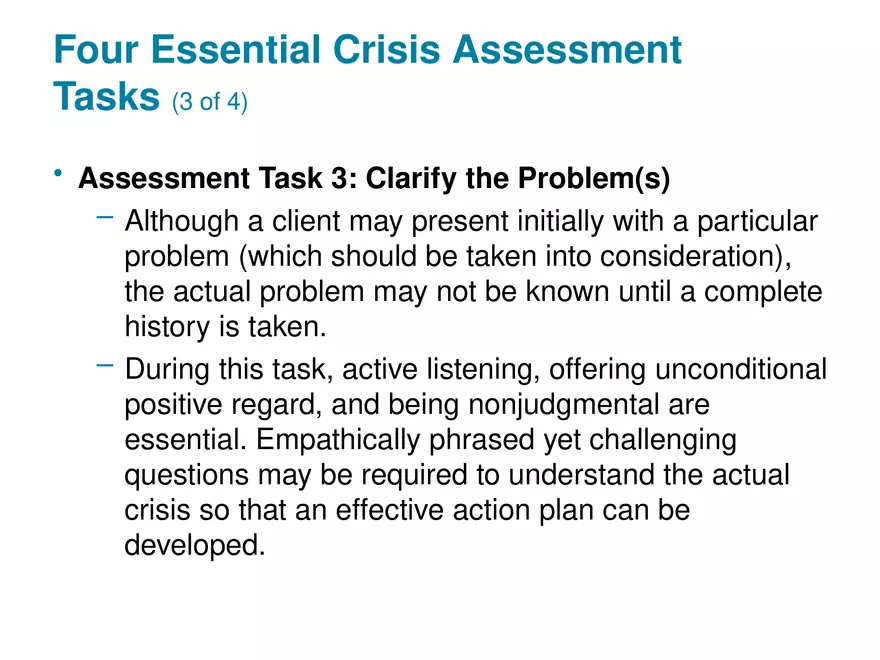 Four Essential Crisis Assessment Tasks (3 of 4)

• Assessment Task 3: Clarify the Problem(s)

– Although a client may present initially with a particular problem (which should be taken into consideration), the actual problem may not be known until a complete history is taken.

– During this task, active listening, offering unconditional positive regard, and being nonjudgmental are essential. Empathically phrased yet challenging questions may be required to understand the actual crisis so that an effective action plan can be developed.